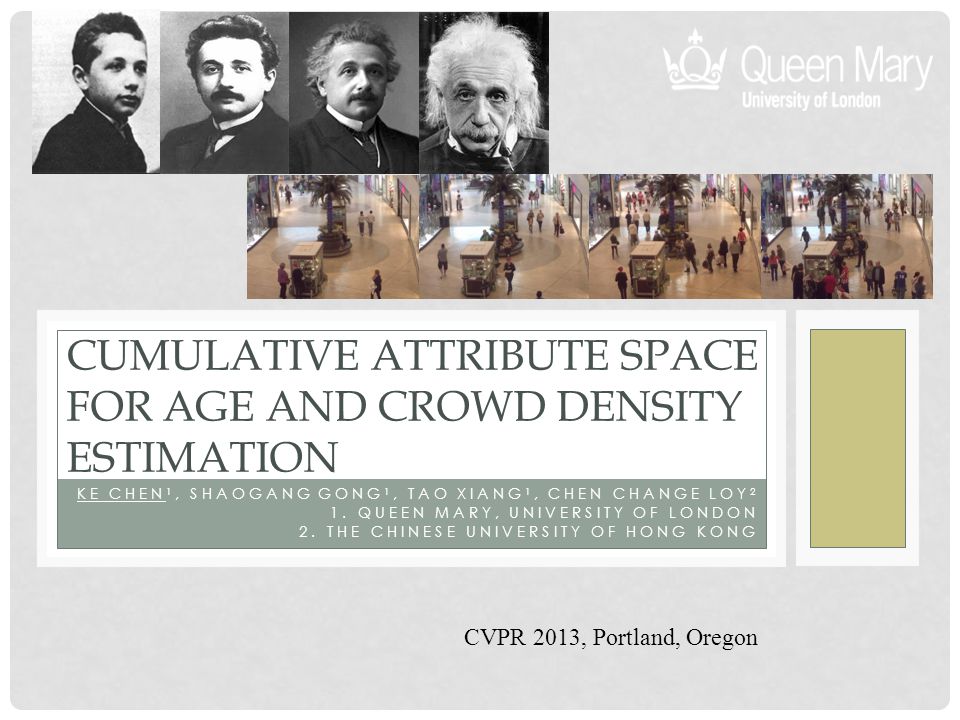 Queen Mary
University of London

CUMULATIVE ATTRIBUTE SPACE FOR AGE AND CROWD DENSITY ESTIMATION

KE CHEN¹, SHAOGANG GONG¹, TAO XIANG¹, CHEN CHANGE LOY²
1. QUEEN MARY, UNIVERSITY OF LONDON
2. THE CHINESE UNIVERSITY OF HONG KONG

CVPR 2013, Portland, Oregon